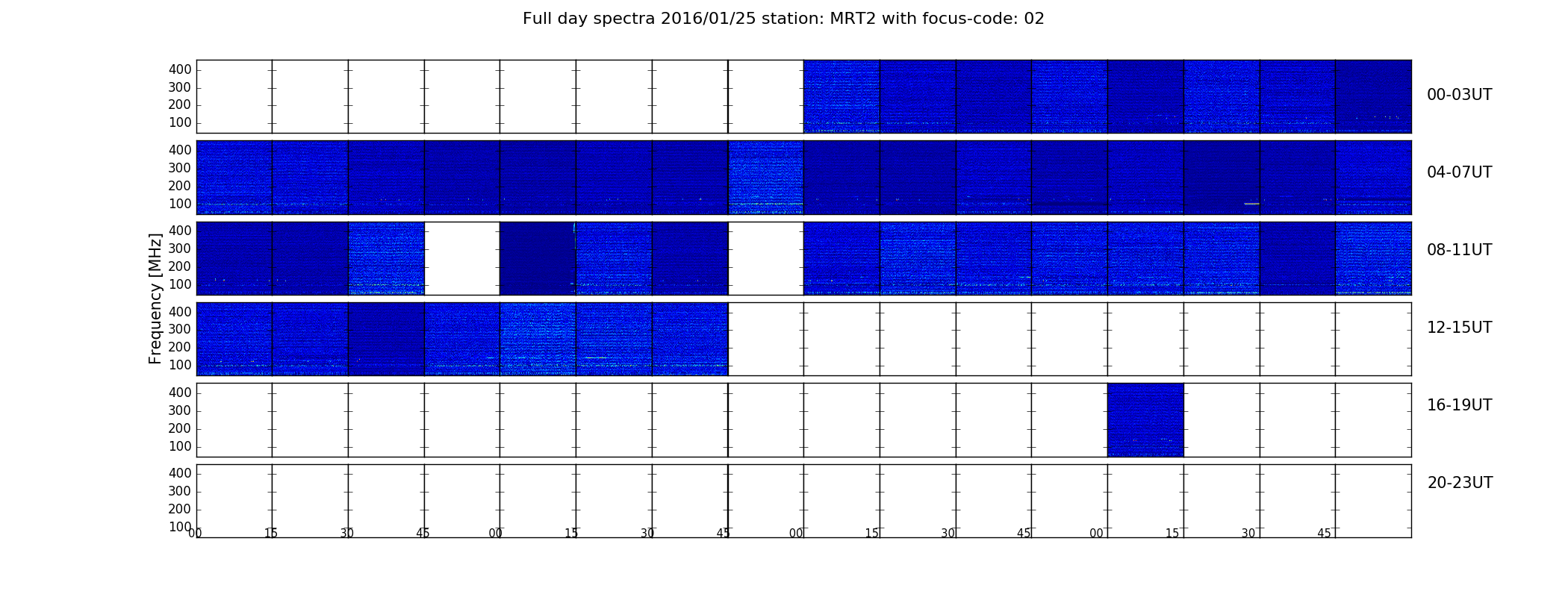 Full day spectra 2016/01/25 station: MRT2 with focus-code: 02

Frequency [MHz]

400
300
200
100
00-03UT

400
300
200
100
04-07UT

400
300
200
100
08-11UT

400
300
200
100
12-15UT

400
300
200
100
16-19UT

400
300
200
100
20-23UT

00 15 30 45 00 15 30 45 00 15 30 45 00 15 30 45